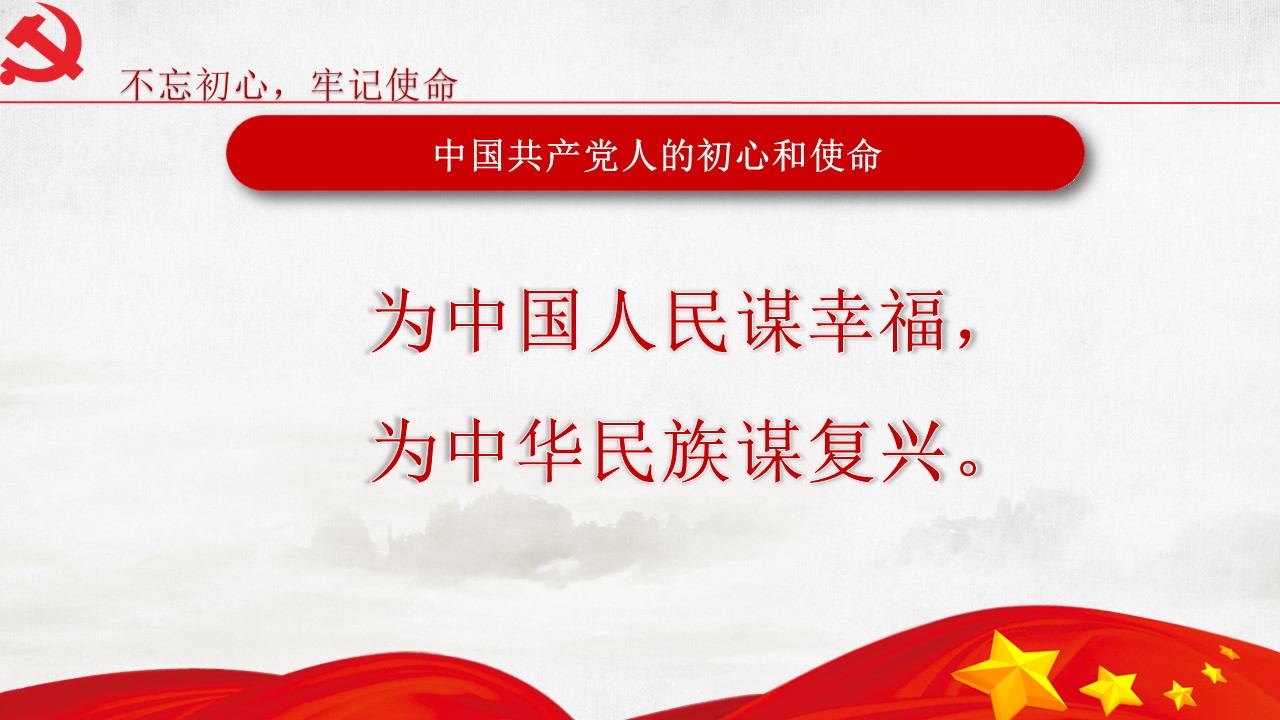 不忘初心，牢记使命

中国共产党人的初心和使命

为中国人民谋幸福，
为中华民族谋复兴。